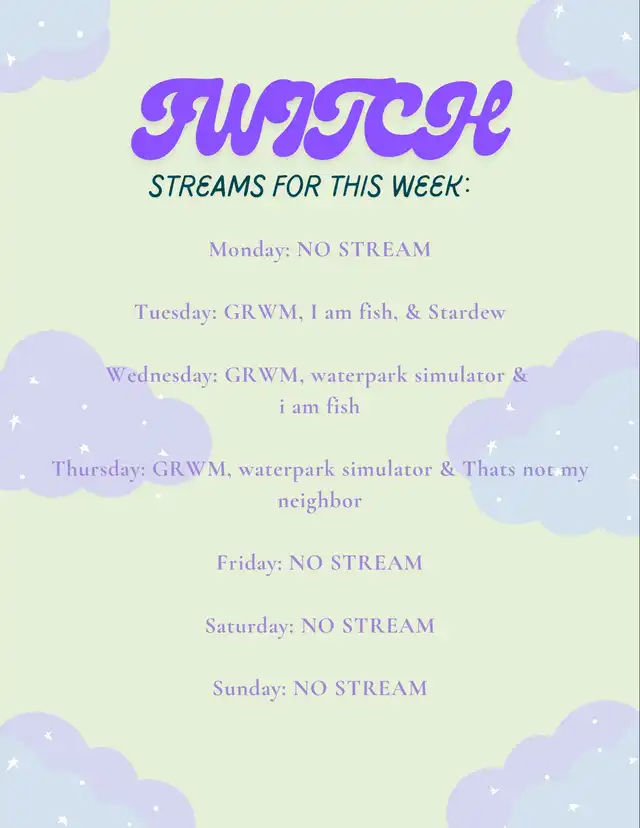 TWITCH

STREAMS FOR THIS WEEK:

Monday: NO STREAM

Tuesday: GRWM, I am fish, & Stardew

Wednesday: GRWM, waterpark simulator & i am fish

Thursday: GRWM, waterpark simulator & Thats not my neighbor

Friday: NO STREAM

Saturday: NO STREAM

Sunday: NO STREAM